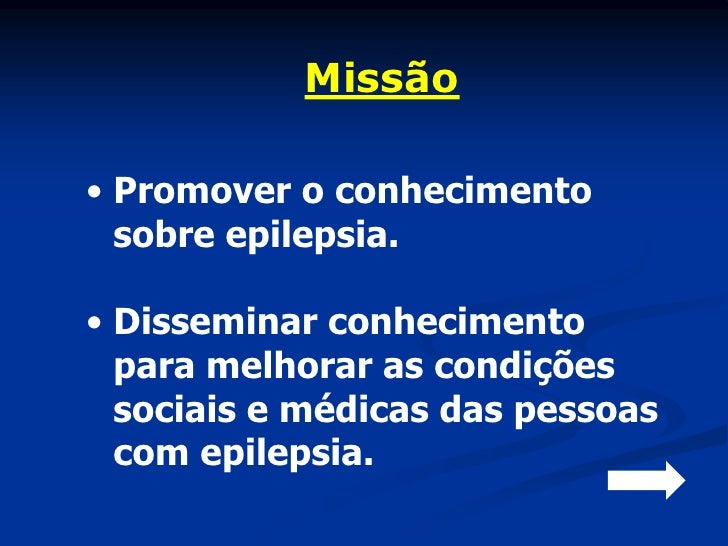 Missão

• Promover o conhecimento sobre epilepsia.

• Disseminar conhecimento para melhorar as condições sociais e médicas das pessoas com epilepsia.